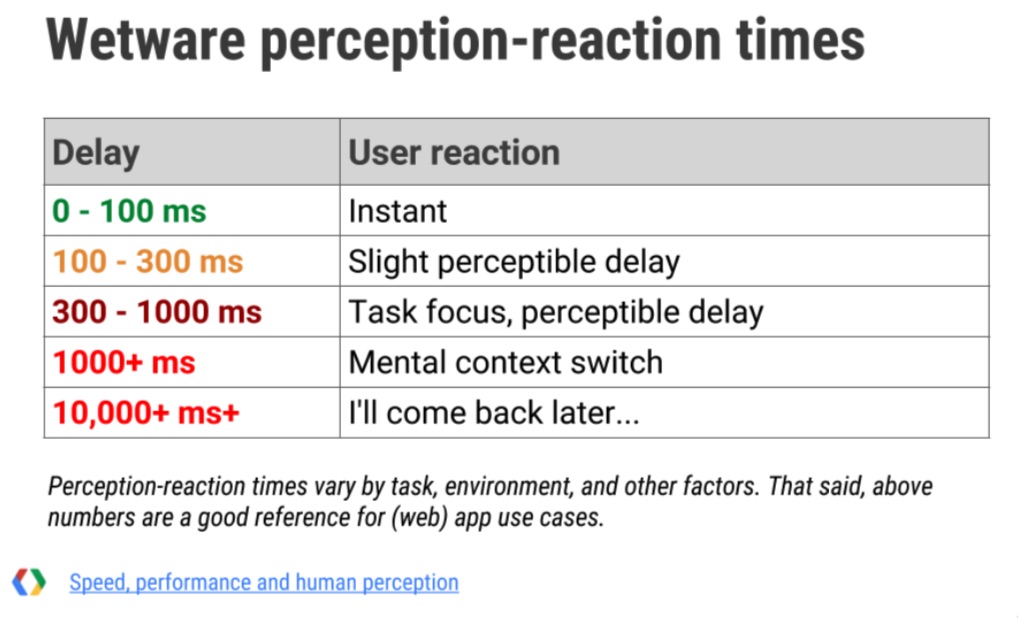 Wetware perception-reaction times

| Delay | User reaction |
|---|---|
| 0 - 100 ms | Instant |
| 100 - 300 ms | Slight perceptible delay |
| 300 - 1000 ms | Task focus, perceptible delay |
| 1000+ ms | Mental context switch |
| 10,000+ ms+ | I'll come back later... |

Perception-reaction times vary by task, environment, and other factors. That said, above numbers are a good reference for (web) app use cases.

Speed, performance and human perception